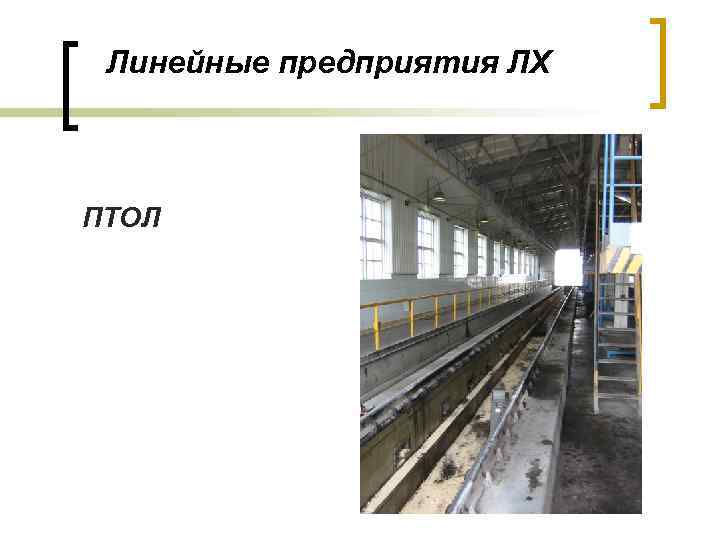 Линейные предприятия ЛХ

ПТОЛ